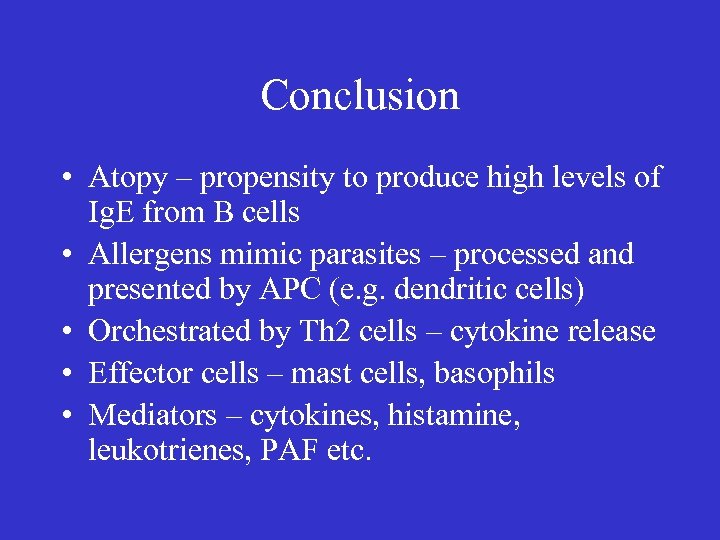 Conclusion

• Atopy – propensity to produce high levels of IgE from B cells
• Allergens mimic parasites – processed and presented by APC (e.g. dendritic cells)
• Orchestrated by Th2 cells – cytokine release
• Effector cells – mast cells, basophils
• Mediators – cytokines, histamine, leukotrienes, PAF etc.